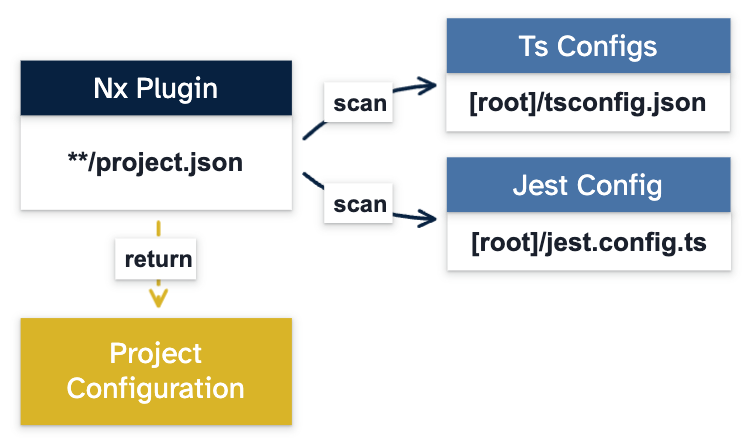 Nx Plugin

**/project.json

scan

scan

Ts Configs

[root]/tsconfig.json

Jest Config

[root]/jest.config.ts

return

Project Configuration